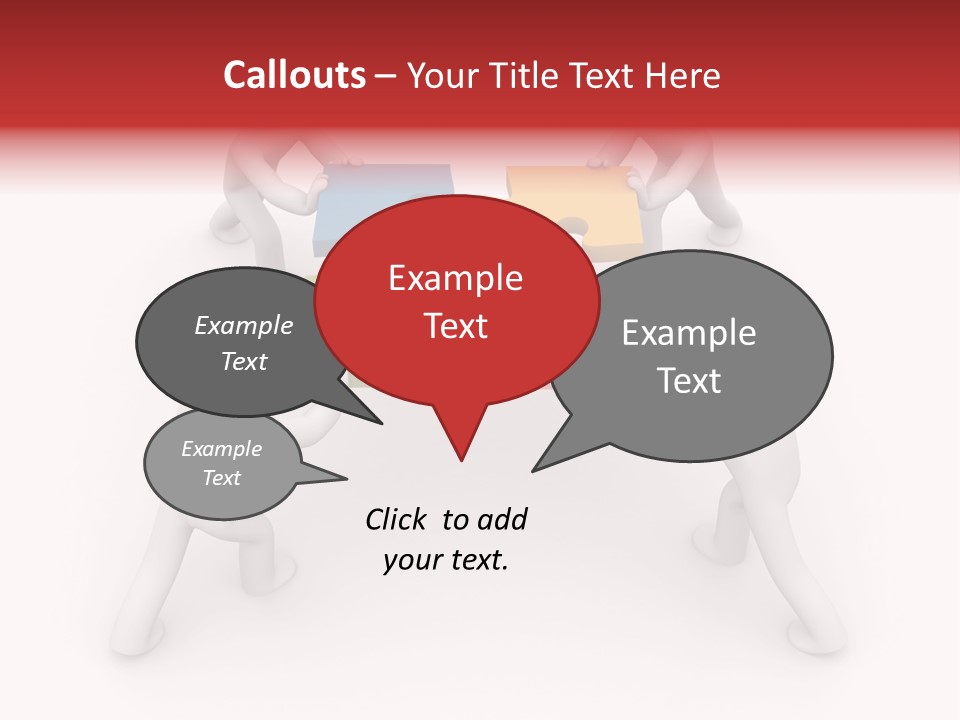 Callouts – Your Title Text Here

Example Text

Example Text

Example Text

Example Text

Click to add your text.